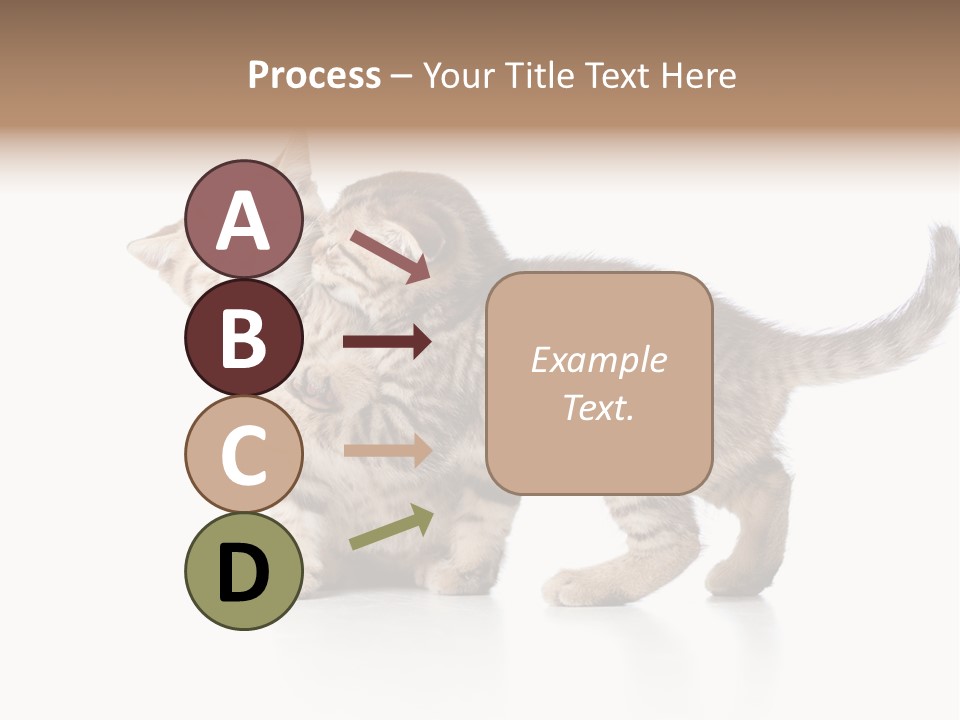 Process – Your Title Text Here

A

B

C

D

Example Text.